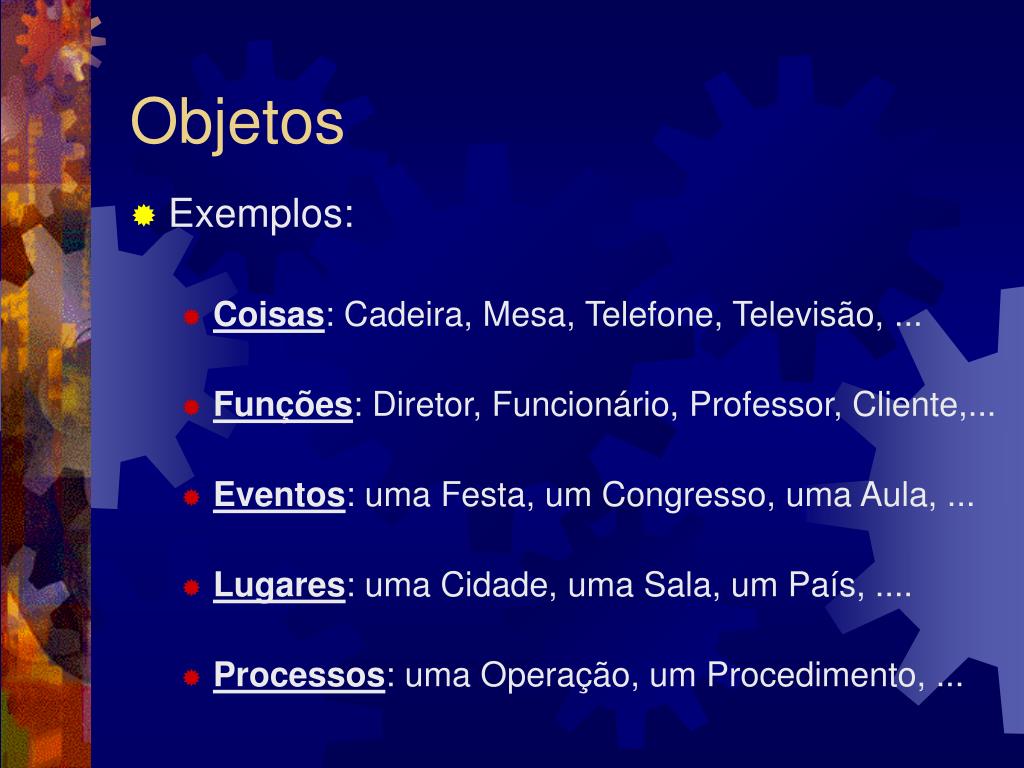 Objetos

Exemplos:

Coisas: Cadeira, Mesa, Telefone, Televisão, ...

Funções: Diretor, Funcionário, Professor, Cliente,...

Eventos: uma Festa, um Congresso, uma Aula, ...

Lugares: uma Cidade, uma Sala, um País, ....

Processos: uma Operação, um Procedimento, ...